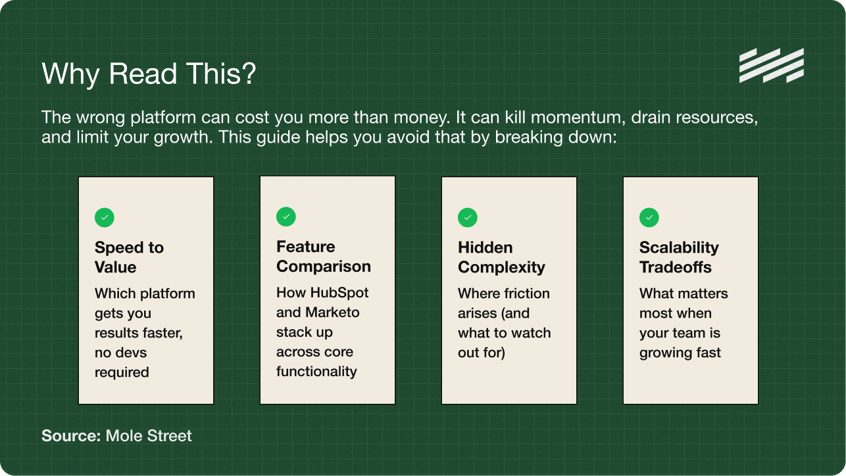 Why Read This?

The wrong platform can cost you more than money. It can kill momentum, drain resources, and limit your growth. This guide helps you avoid that by breaking down:

Speed to Value

Which platform gets you results faster, no devs required

Feature Comparison

How HubSpot and Marketo stack up across core functionality

Hidden Complexity

Where friction arises (and what to watch out for)

Scalability Tradeoffs

What matters most when your team is growing fast

Source: Mole Street